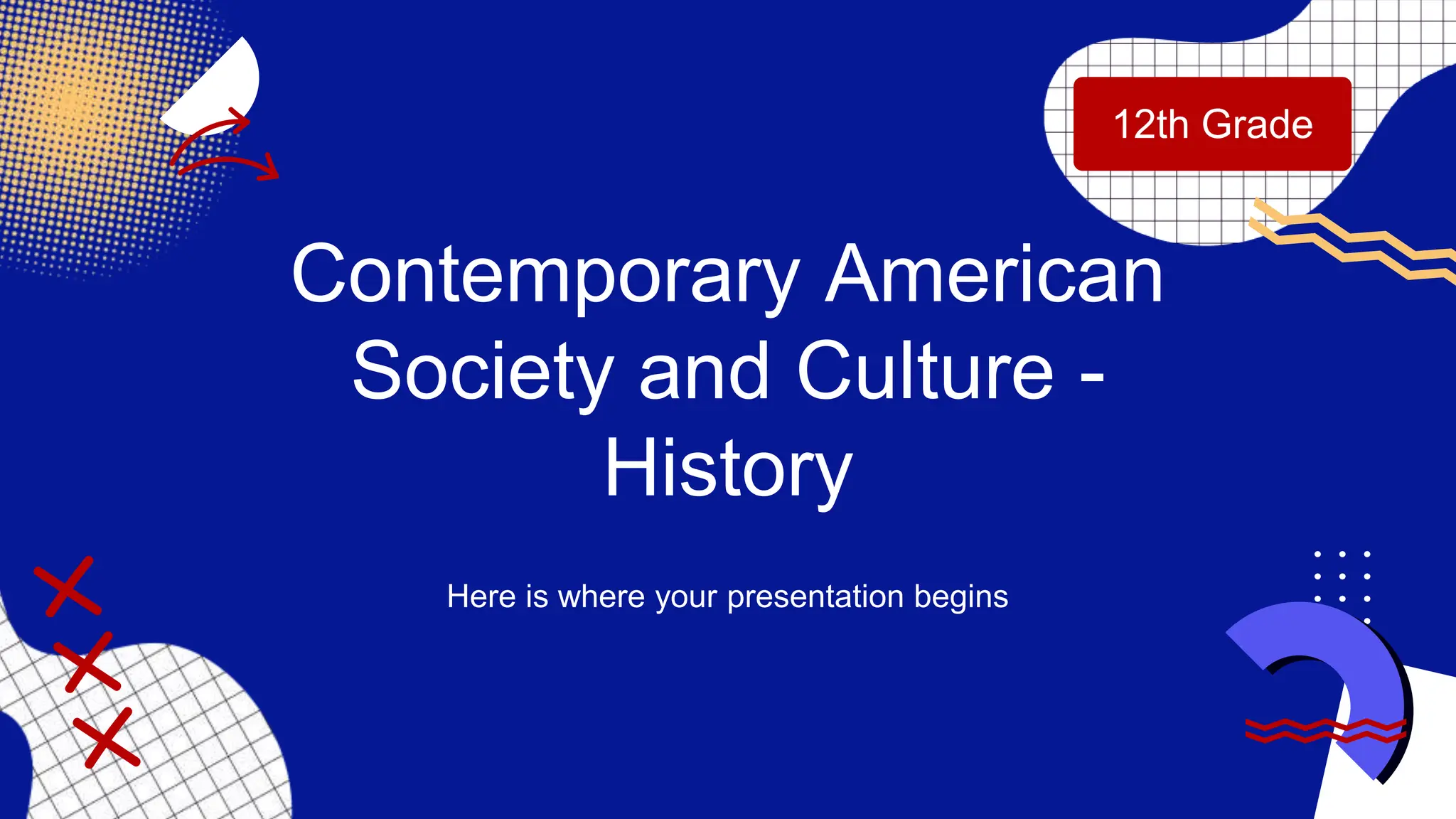 12th Grade

Contemporary American Society and Culture - History

Here is where your presentation begins